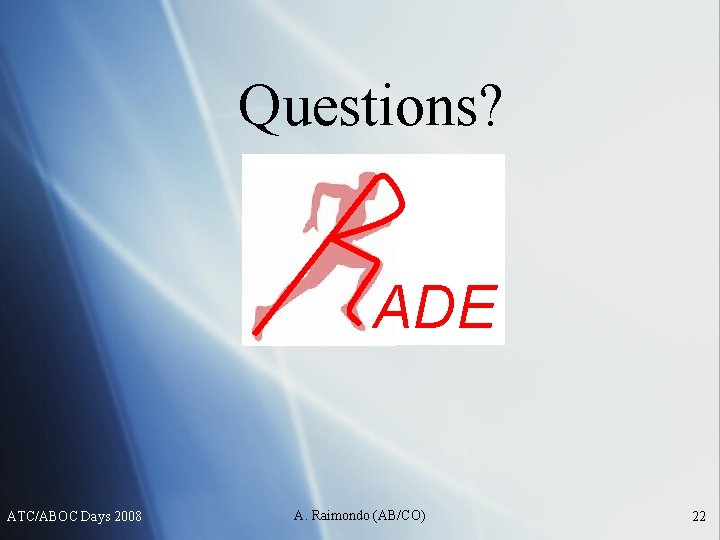 Questions?

RADE

ATC/ABOC Days 2008

A. Raimondo (AB/CO)

22